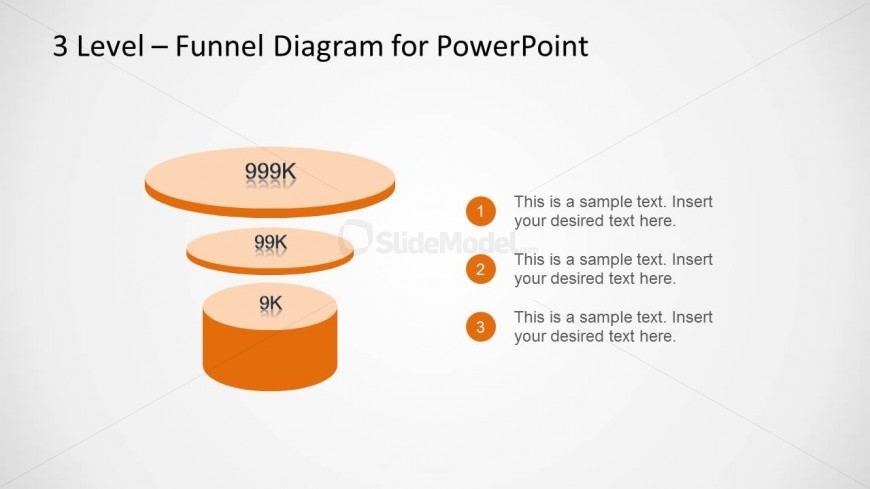 3 Level – Funnel Diagram for PowerPoint

999K

99K

9K

SlideModel

1 This is a sample text. Insert your desired text here.

2 This is a sample text. Insert your desired text here.

3 This is a sample text. Insert your desired text here.